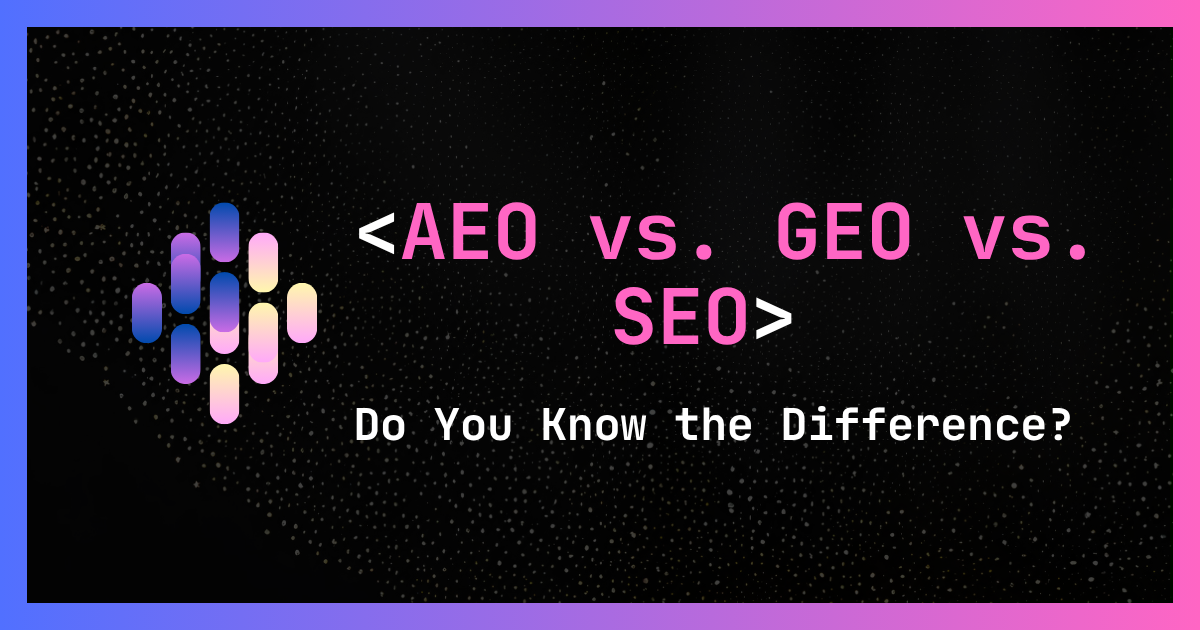 <AEO vs. GEO vs. SEO>

Do You Know the Difference?